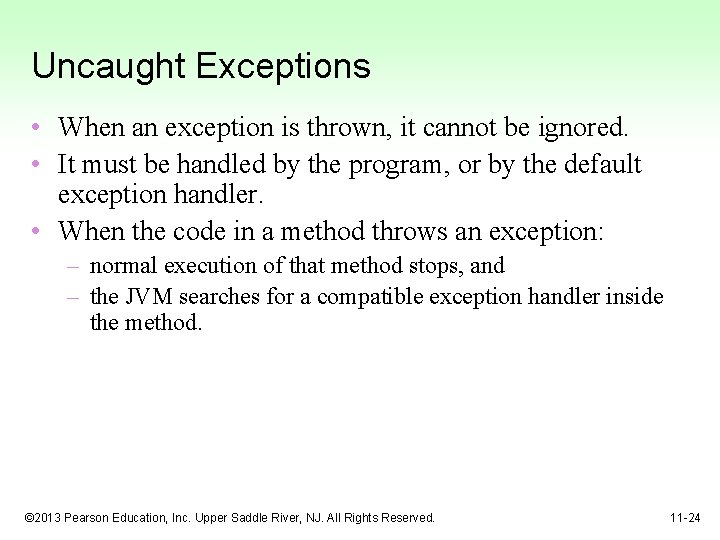 Uncaught Exceptions

• When an exception is thrown, it cannot be ignored.
• It must be handled by the program, or by the default exception handler.
• When the code in a method throws an exception:
– normal execution of that method stops, and
– the JVM searches for a compatible exception handler inside the method.

©2013 Pearson Education, Inc. Upper Saddle River, NJ. All Rights Reserved.

11-24